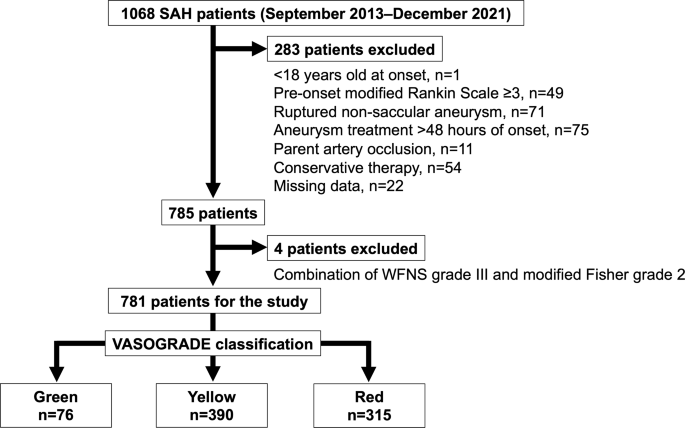 1068 SAH patients (September 2013–December 2021)

283 patients excluded

<18 years old at onset, n=1
Pre-onset modified Rankin Scale ≥3, n=49
Ruptured non-saccular aneurysm, n=71
Aneurysm treatment >48 hours of onset, n=75
Parent artery occlusion, n=11
Conservative therapy, n=54
Missing data, n=22

785 patients

4 patients excluded

Combination of WFNS grade III and modified Fisher grade 2

781 patients for the study

VASOGRADE classification

Green
n=76

Yellow
n=390

Red
n=315